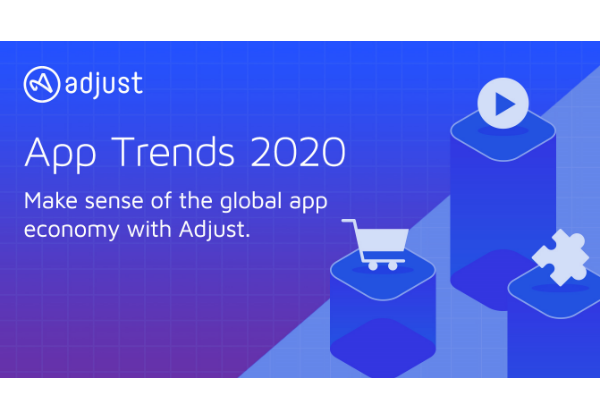 adjust

App Trends 2020

Make sense of the global app economy with Adjust.